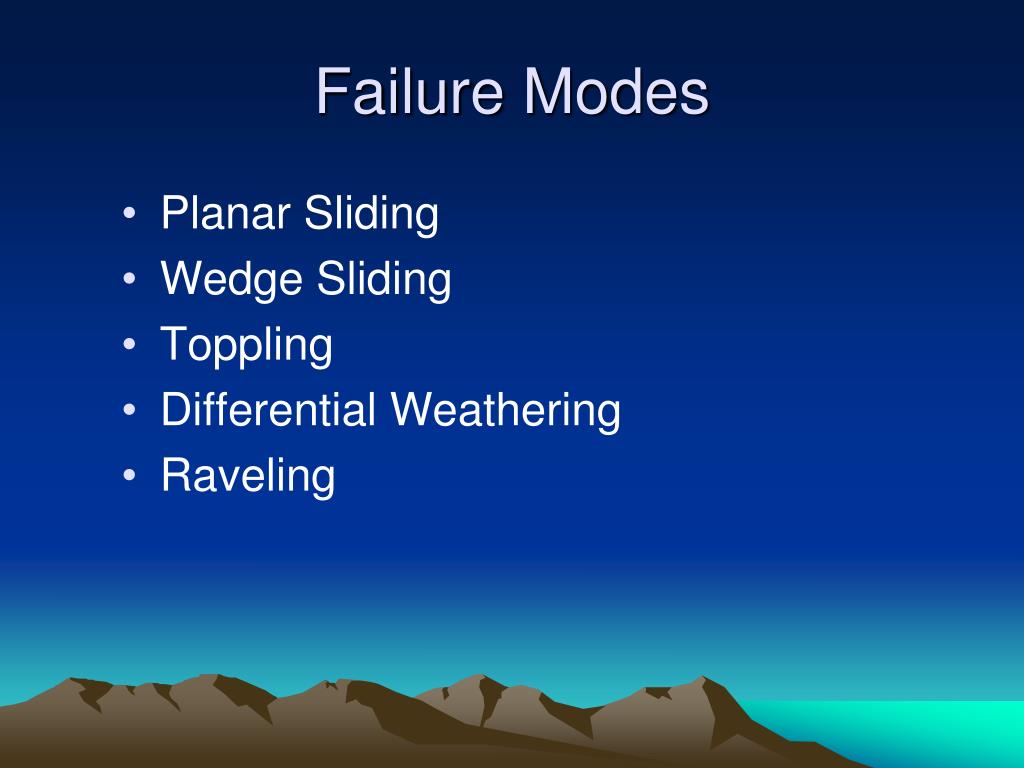 Failure Modes

• Planar Sliding
• Wedge Sliding
• Toppling
• Differential Weathering
• Raveling